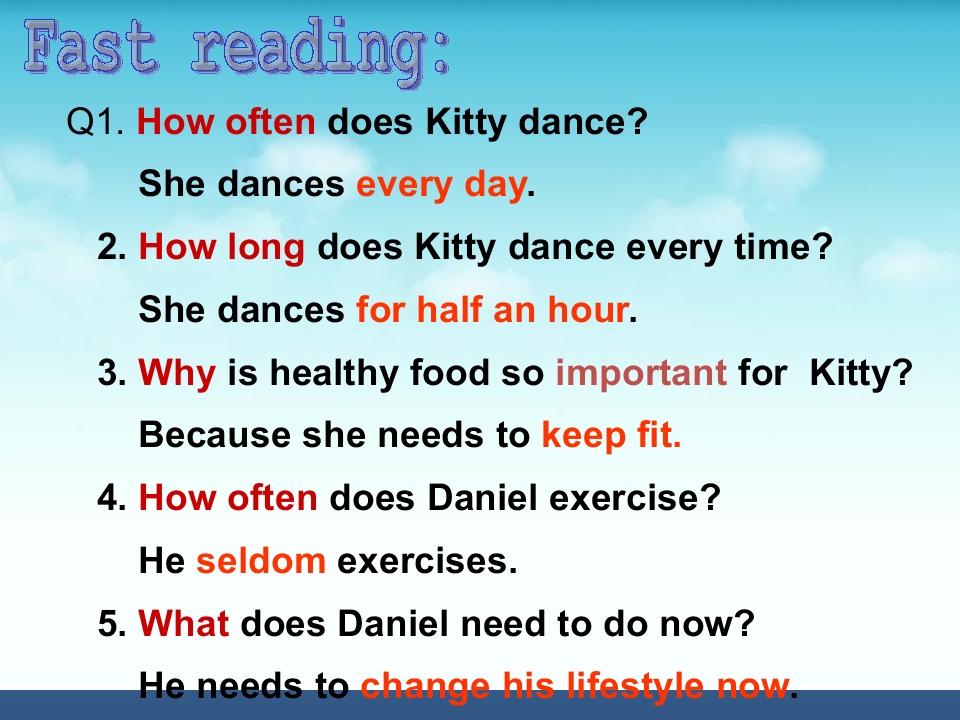 Fast reading:

Q1. How often does Kitty dance?

She dances every day.

2. How long does Kitty dance every time?

She dances for half an hour.

3. Why is healthy food so important for Kitty?

Because she needs to keep fit.

4. How often does Daniel exercise?

He seldom exercises.

5. What does Daniel need to do now?

He needs to change his lifestyle now.